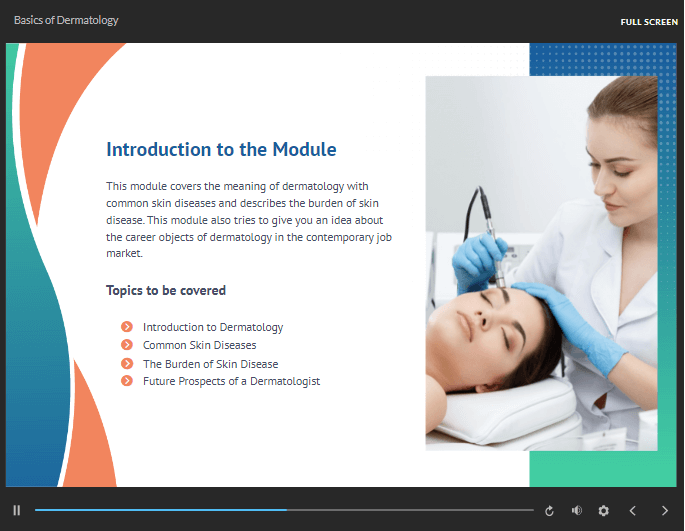 Basics of Dermatology

FULL SCREEN

Introduction to the Module

This module covers the meaning of dermatology with common skin diseases and describes the burden of skin disease. This module also tries to give you an idea about the career objects of dermatology in the contemporary job market.

Topics to be covered

Introduction to Dermatology
Common Skin Diseases
The Burden of Skin Disease
Future Prospects of a Dermatologist